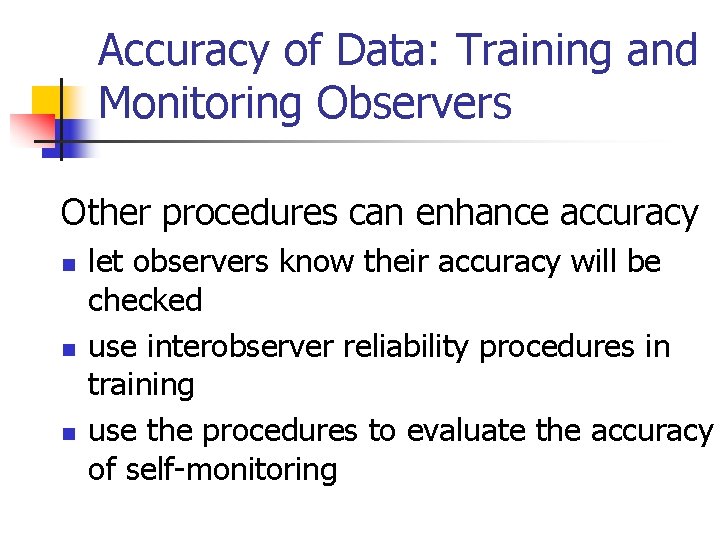 Accuracy of Data: Training and Monitoring Observers

Other procedures can enhance accuracy

- let observers know their accuracy will be checked
- use interobserver reliability procedures in training
- use the procedures to evaluate the accuracy of self-monitoring